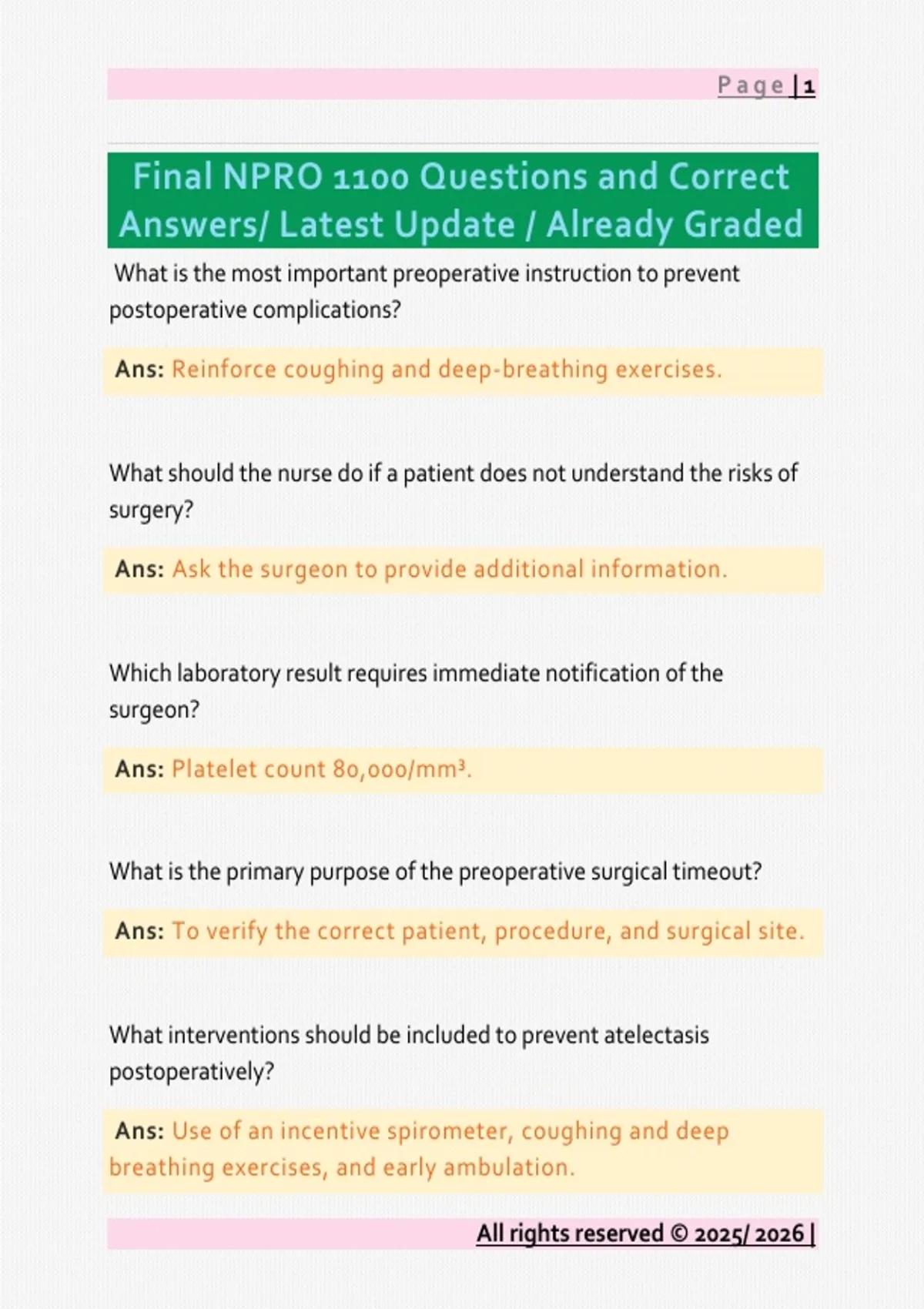 Page | 1

Final NPRO 1100 Questions and Correct Answers/ Latest Update / Already Graded

What is the most important preoperative instruction to prevent postoperative complications?

Ans: Reinforce coughing and deep-breathing exercises.

What should the nurse do if a patient does not understand the risks of surgery?

Ans: Ask the surgeon to provide additional information.

Which laboratory result requires immediate notification of the surgeon?

Ans: Platelet count 80,000/mm³.

What is the primary purpose of the preoperative surgical timeout?

Ans: To verify the correct patient, procedure, and surgical site.

What interventions should be included to prevent atelectasis postoperatively?

Ans: Use of an incentive spirometer, coughing and deep breathing exercises, and early ambulation.

All rights reserved © 2025/ 2026 |